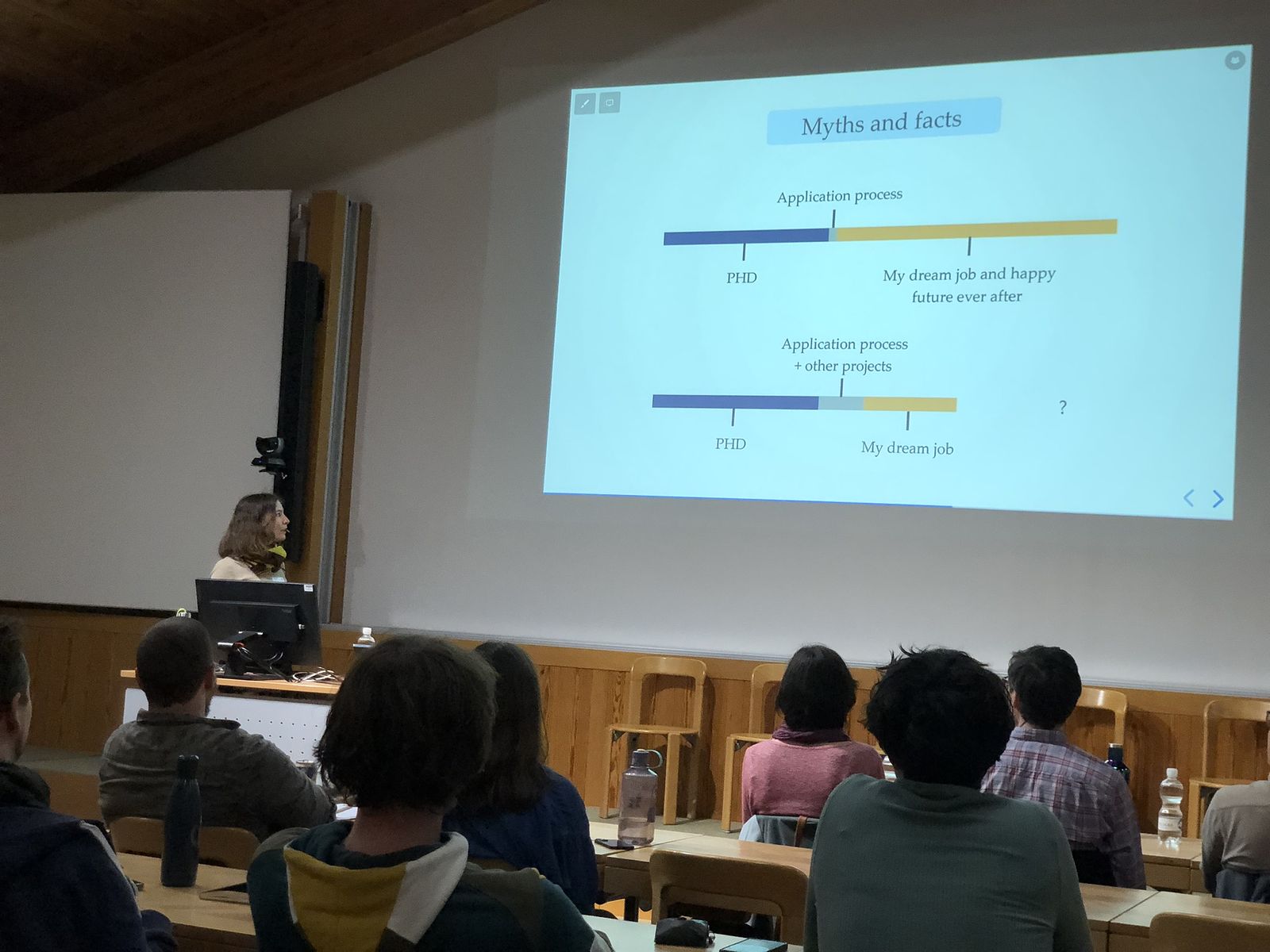 Myths and facts

Application process

PHD

My dream job and happy future ever after

Application process + other projects

PHD

My dream job

?